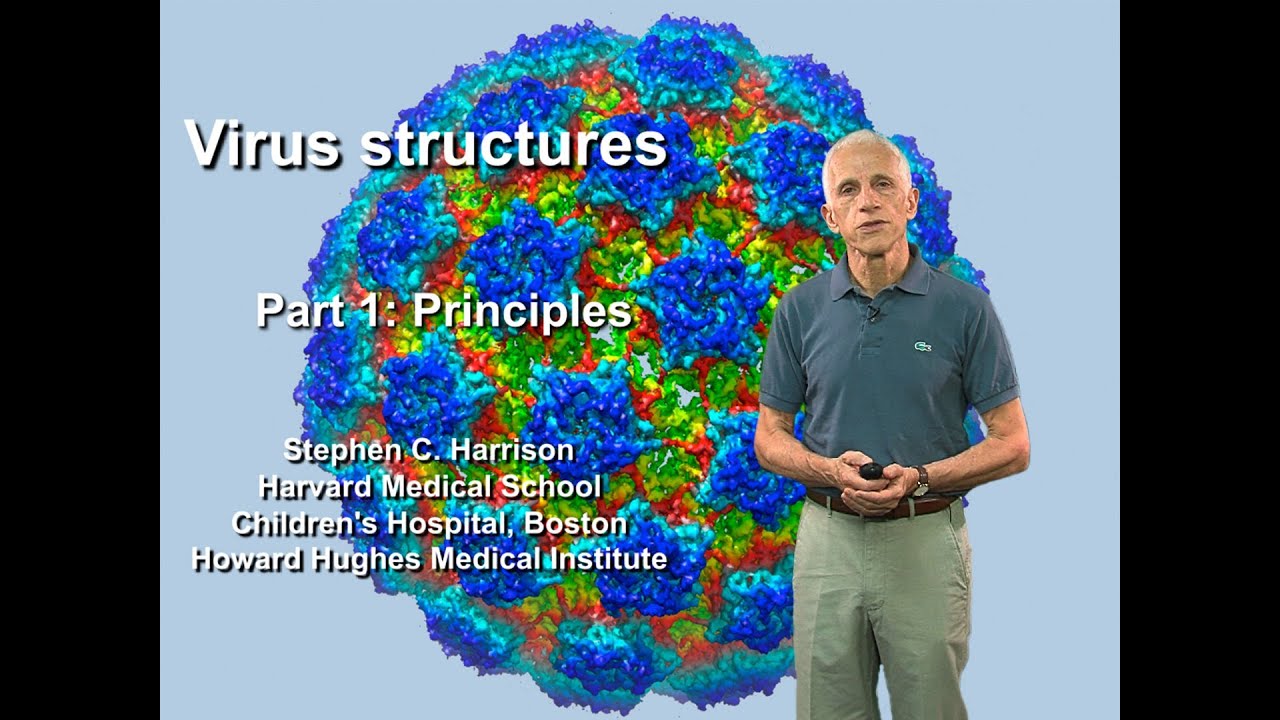 Virus structures

Part 1: Principles

Stephen C. Harrison
Harvard Medical School
Children's Hospital, Boston
Howard Hughes Medical Institute